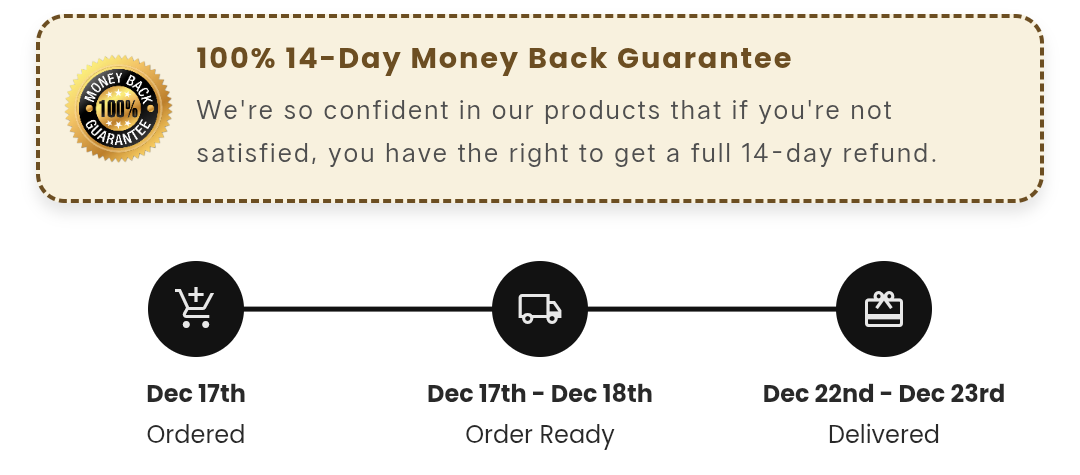 MONEY BACK
100%
GUARANTEE

100% 14-Day Money Back Guarantee

We're so confident in our products that if you're not satisfied, you have the right to get a full 14-day refund.

Dec 17th
Ordered

Dec 17th - Dec 18th
Order Ready

Dec 22nd - Dec 23rd
Delivered